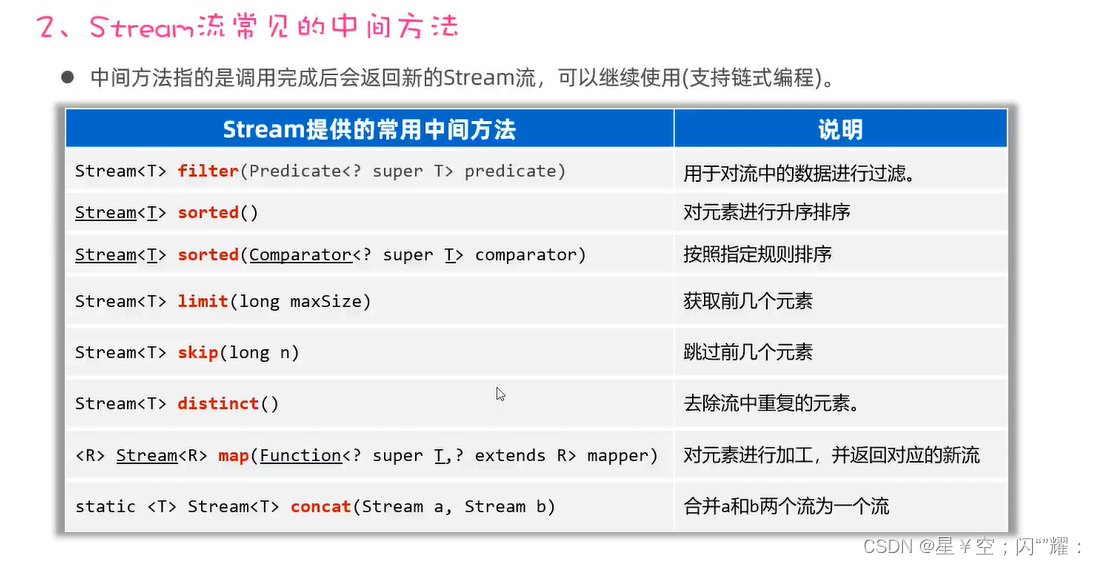 2、Stream流常见的中间方法

● 中间方法指的是调用完成后会返回新的Stream流，可以继续使用(支持链式编程)。

| Stream提供的常用中间方法 | 说明 |
|---|---|
| Stream<T> filter(Predicate<? super T> predicate) | 用于对流中的数据进行过滤。 |
| Stream<T> sorted() | 对元素进行升序排序 |
| Stream<T> sorted(Comparator<? super T> comparator) | 按照指定规则排序 |
| Stream<T> limit(long maxSize) | 获取前几个元素 |
| Stream<T> skip(long n) | 跳过前几个元素 |
| Stream<T> distinct() | 去除流中重复的元素。 |
| <R> Stream<R> map(Function<? super T,? extends R> mapper) | 对元素进行加工，并返回对应的新流 |
| static <T> Stream<T> concat(Stream a, Stream b) | 合并a和b两个流为一个流 |

CSDN @星￥空；闪“”耀：